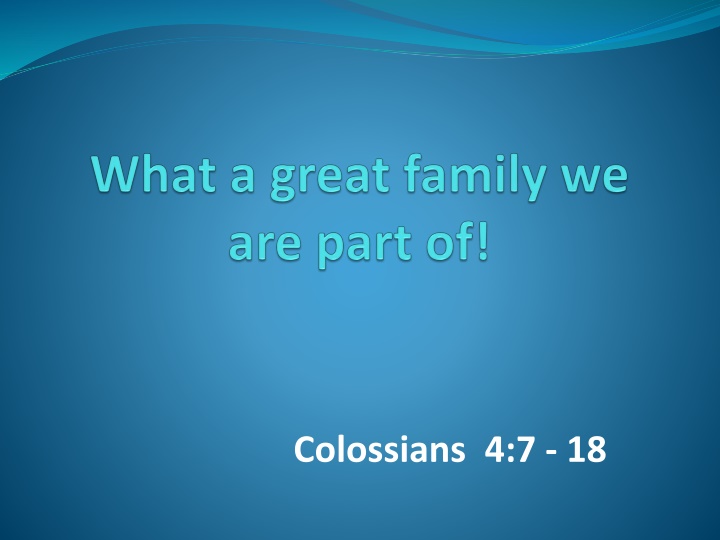 What a great family we are part of!

Colossians 4:7 - 18